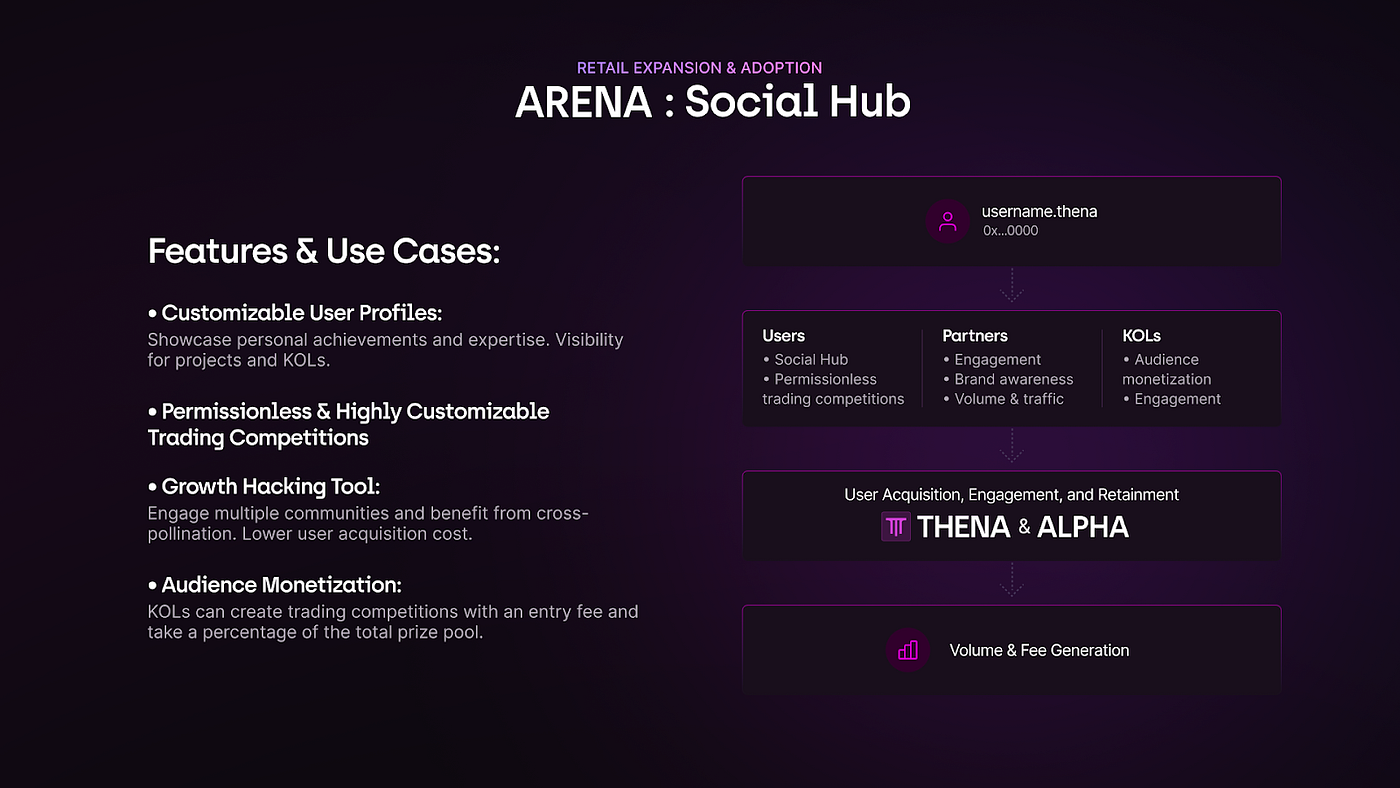 RETAIL EXPANSION & ADOPTION
ARENA : Social Hub

Features & Use Cases:

• Customizable User Profiles:
Showcase personal achievements and expertise. Visibility for projects and KOLs.

• Permissionless & Highly Customizable Trading Competitions

• Growth Hacking Tool:
Engage multiple communities and benefit from cross-pollination. Lower user acquisition cost.

• Audience Monetization:
KOLs can create trading competitions with an entry fee and take a percentage of the total prize pool.

username.thena
0x...0000

Users
• Social Hub
• Permissionless trading competitions

Partners
• Engagement
• Brand awareness
• Volume & traffic

KOLs
• Audience monetization
• Engagement

User Acquisition, Engagement, and Retainment
THENA & ALPHA

Volume & Fee Generation